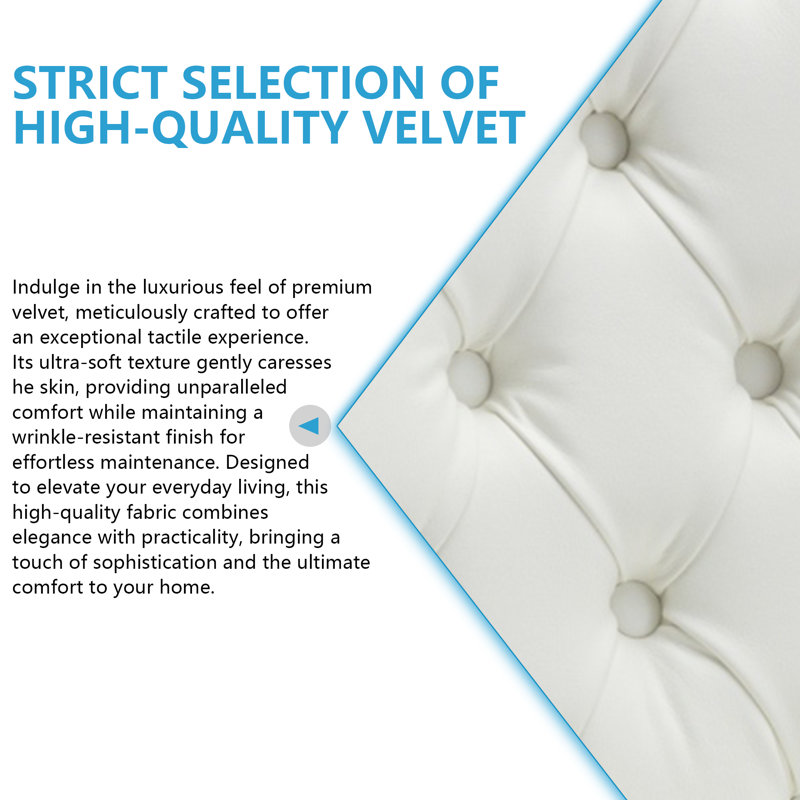 STRICT SELECTION OF HIGH-QUALITY VELVET

Indulge in the luxurious feel of premium velvet, meticulously crafted to offer an exceptional tactile experience. Its ultra-soft texture gently caresses he skin, providing unparalleled comfort while maintaining a wrinkle-resistant finish for effortless maintenance. Designed to elevate your everyday living, this high-quality fabric combines elegance with practicality, bringing a touch of sophistication and the ultimate comfort to your home.